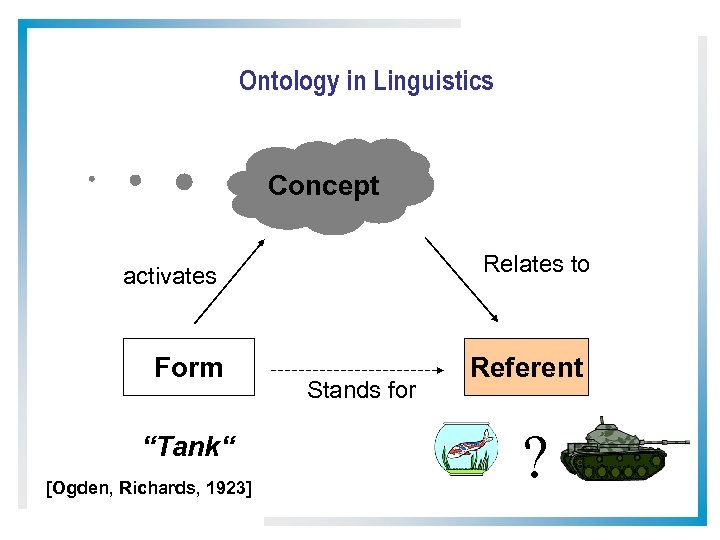 Ontology in Linguistics

Concept

activates

Relates to

Form

Stands for

Referent

“Tank“

?

[Ogden, Richards, 1923]